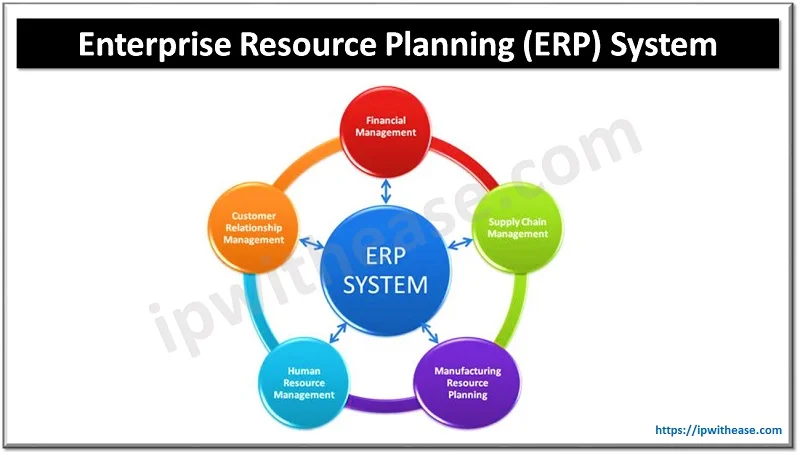 Enterprise Resource Planning (ERP) System

Financial Management

Supply Chain Management

Manufacturing Resource Planning

Human Resource Management

Customer Relationship Management

ERP SYSTEM

ipwithease.com

https://ipwithease.com